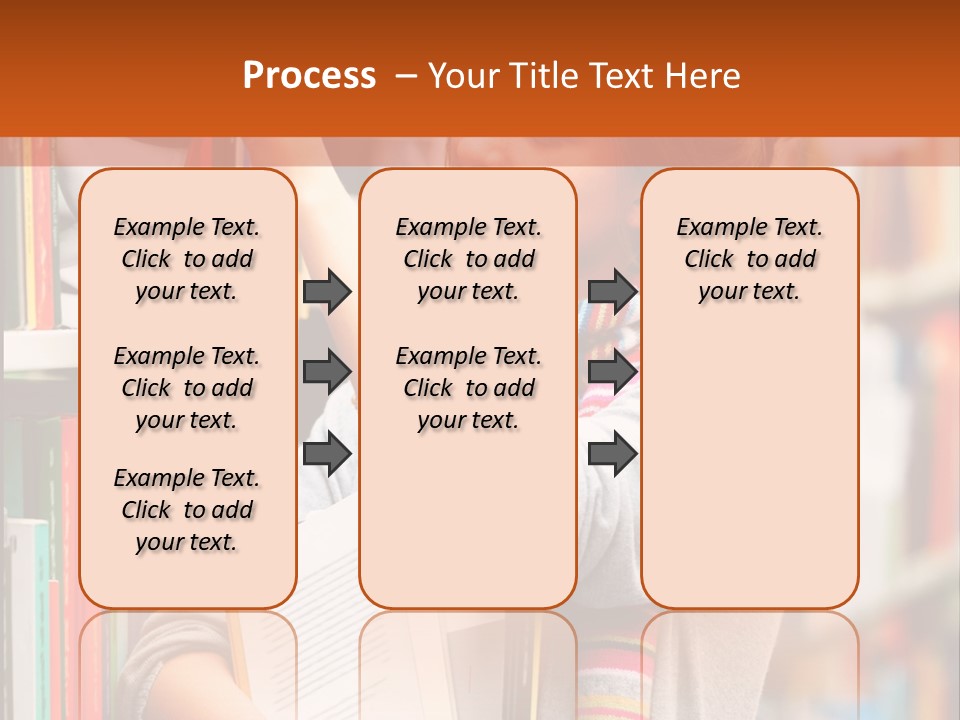 Process – Your Title Text Here

Example Text. Click to add your text.

Example Text. Click to add your text.

Example Text. Click to add your text.

Example Text. Click to add your text.

Example Text. Click to add your text.

Example Text. Click to add your text.